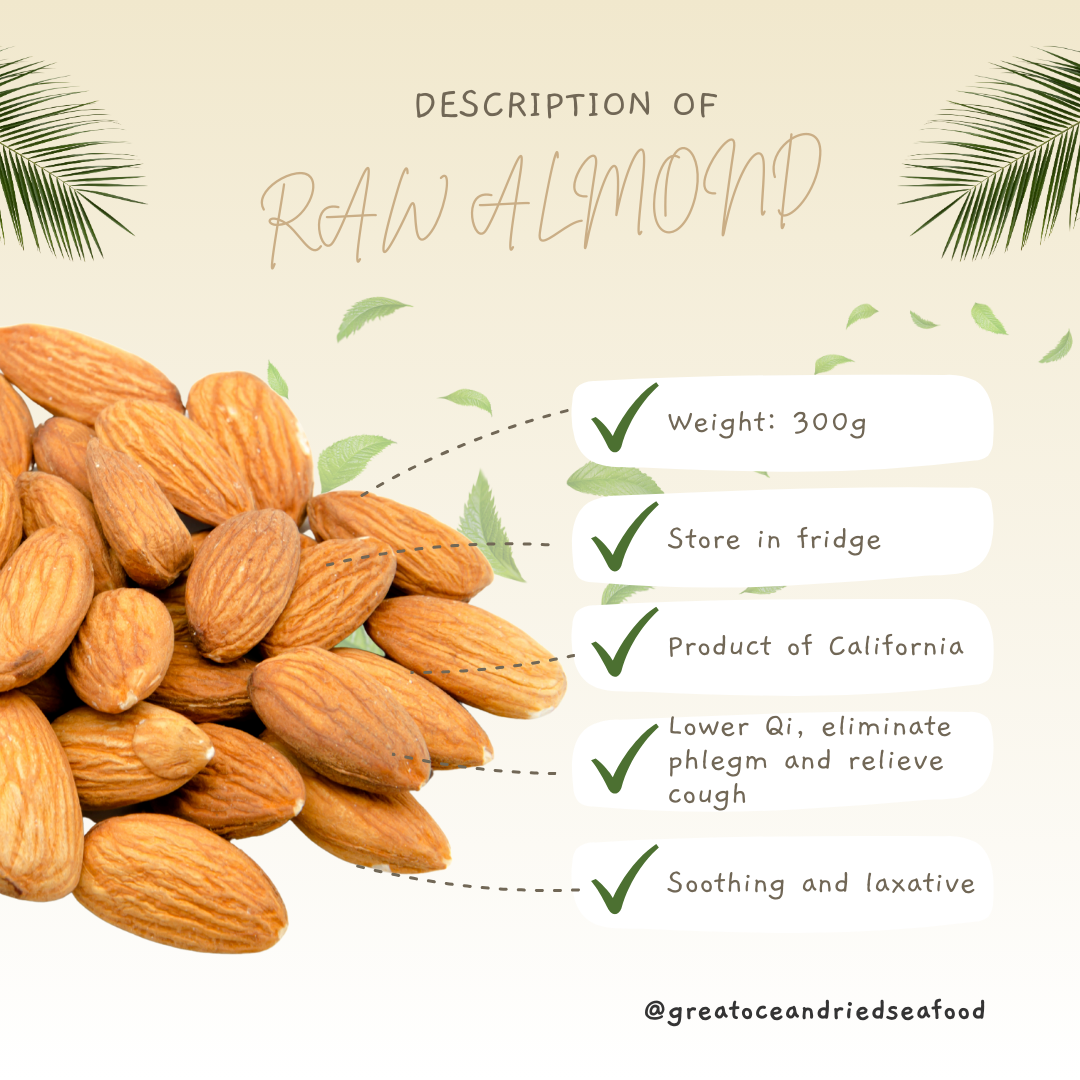 DESCRIPTION OF

RAW ALMOND

Weight: 300g

Store in fridge

Product of California

Lower Qi, eliminate phlegm and relieve cough

Soothing and laxative

@greatoceandriedseafood